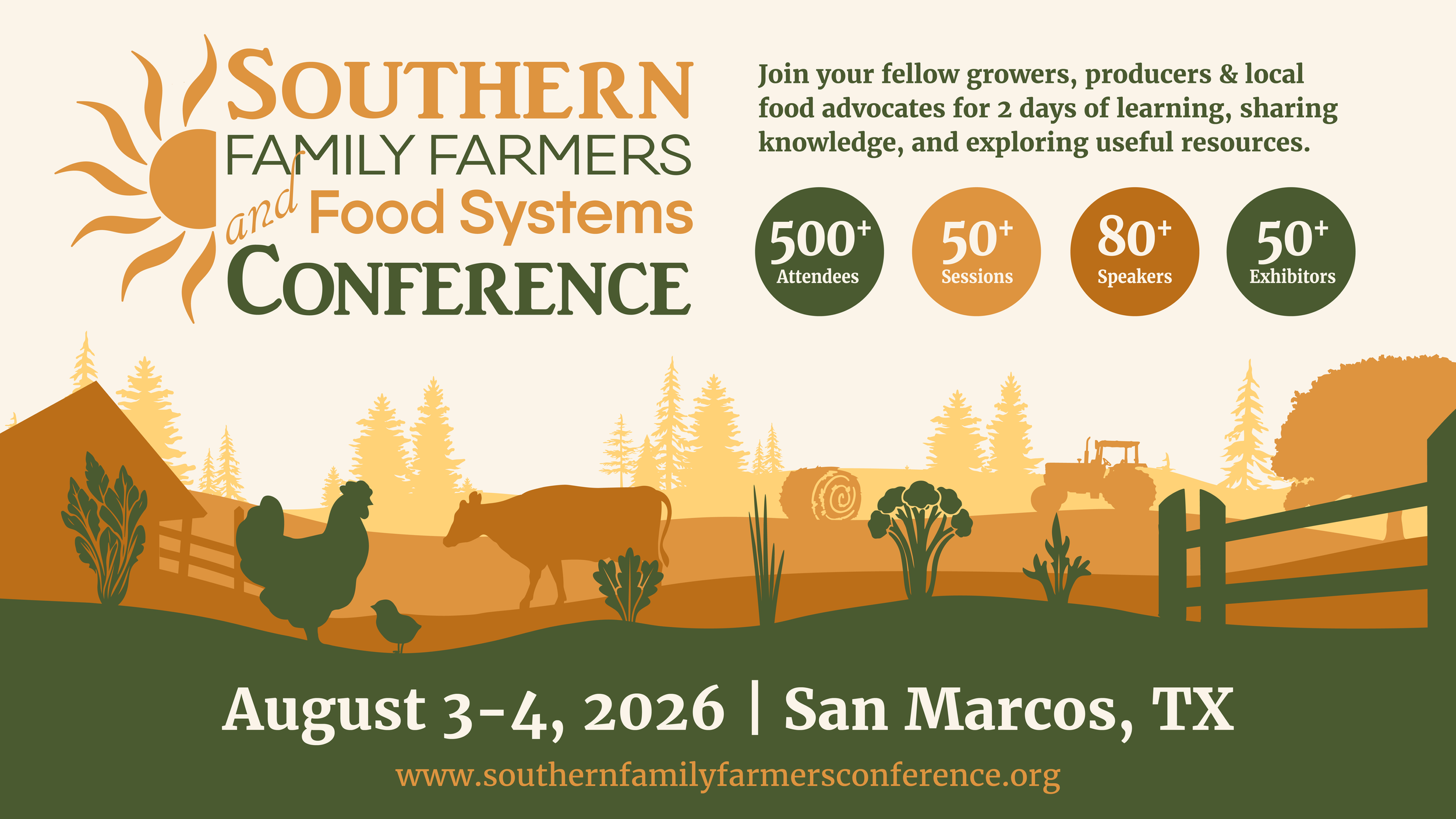 SOUTHERN
FAMILY FARMERS
and Food Systems
CONFERENCE

Join your fellow growers, producers & local food advocates for 2 days of learning, sharing knowledge, and exploring useful resources.

500+ Attendees

50+ Sessions

80+ Speakers

50+ Exhibitors

August 3-4, 2026 | San Marcos, TX

www.southernfamilyfarmersconference.org